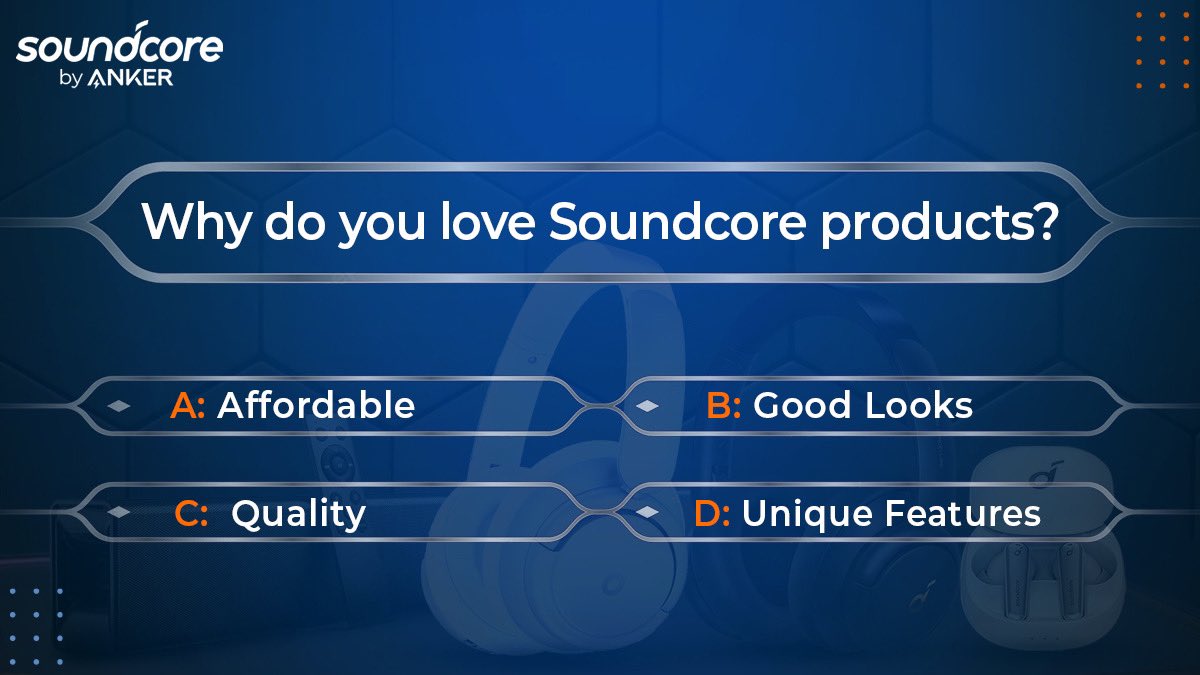 soundcore
by ANKER

Why do you love Soundcore products?

A: Affordable

B: Good Looks

C: Quality

D: Unique Features